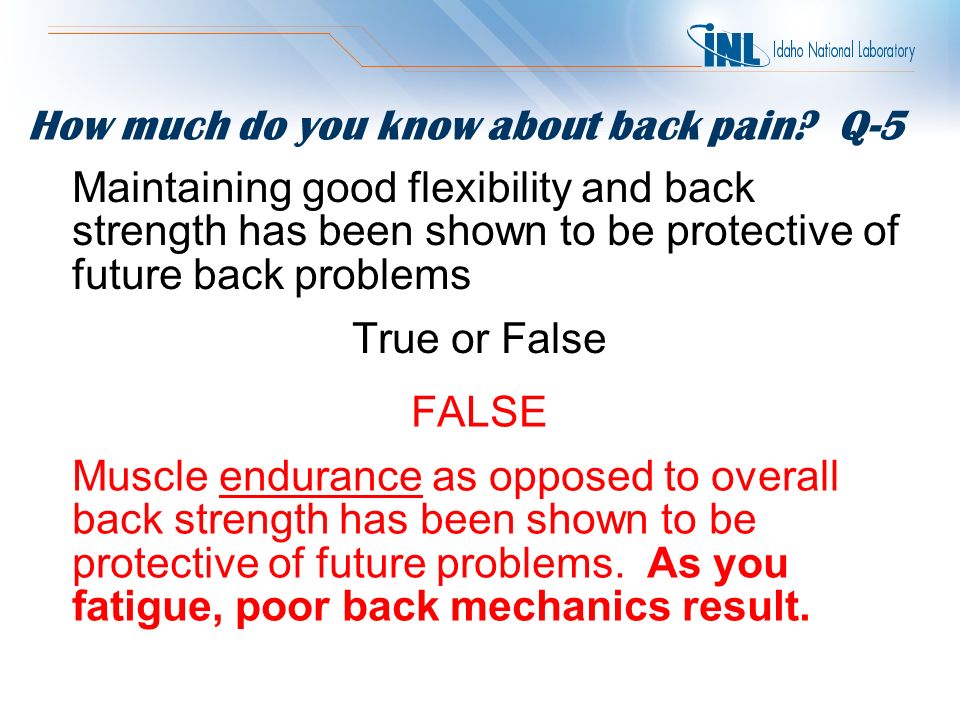 INL Idaho National Laboratory

How much do you know about back pain? Q-5

Maintaining good flexibility and back strength has been shown to be protective of future back problems

True or False

FALSE

Muscle endurance as opposed to overall back strength has been shown to be protective of future problems. As you fatigue, poor back mechanics result.